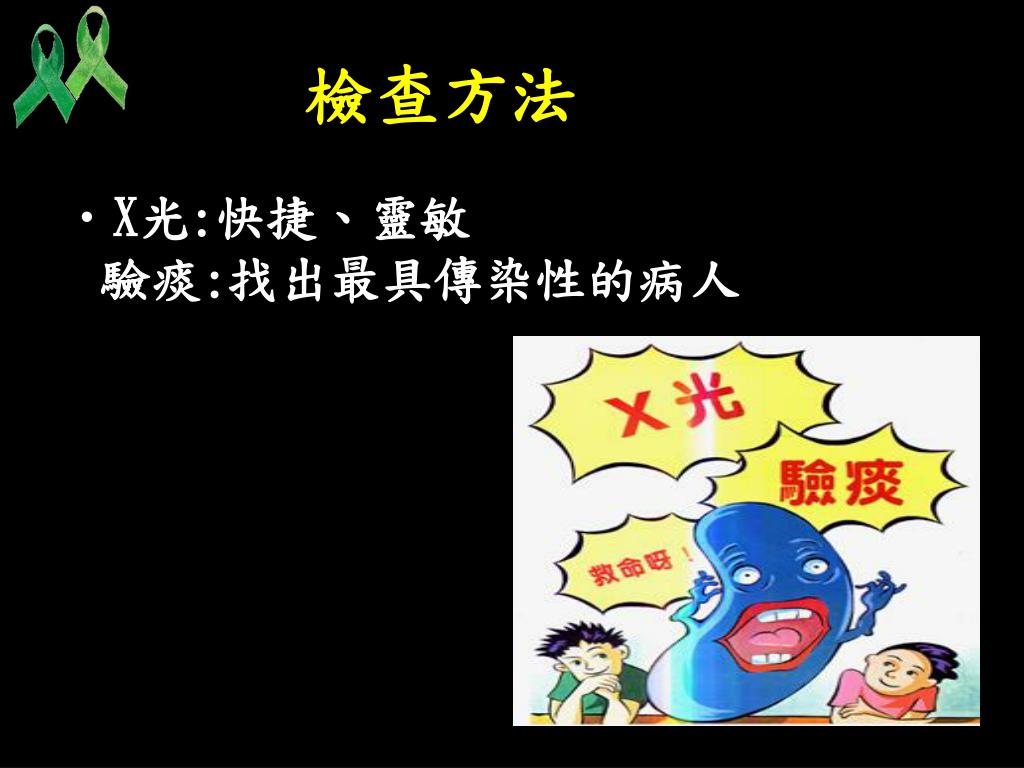 檢查方法

• X光:快捷、靈敏
驗痰:找出最具傳染性的病人

X光

驗痰

救命呀！